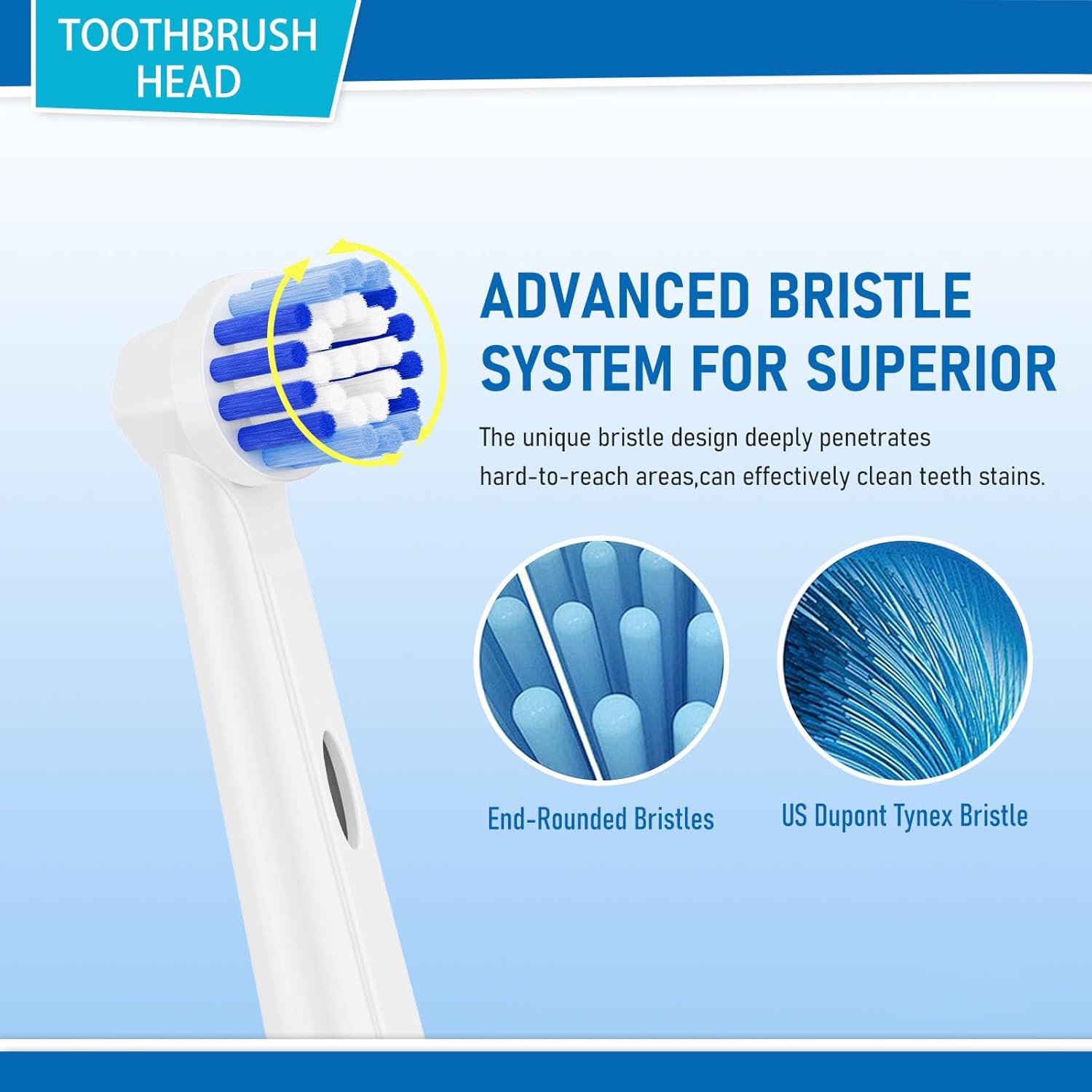 TOOTHBRUSH HEAD

ADVANCED BRISTLE SYSTEM FOR SUPERIOR

The unique bristle design deeply penetrates hard-to-reach areas,can effectively clean teeth stains.

End-Rounded Bristles

US Dupont Tynex Bristle